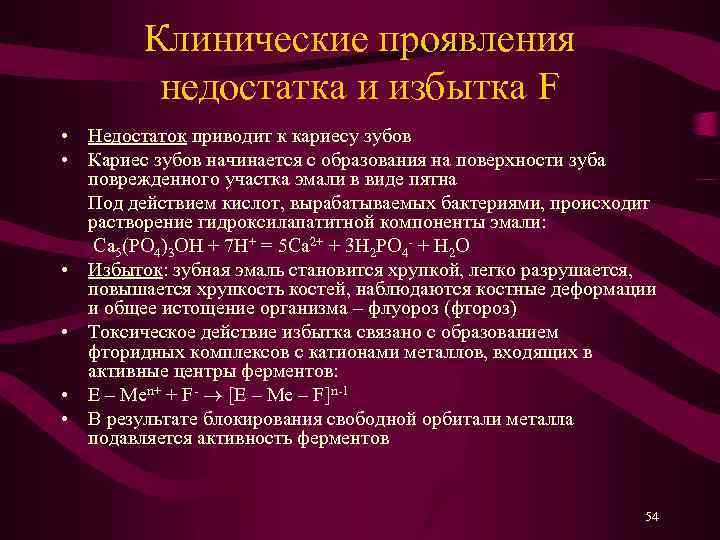 Клинические проявления недостатка и избытка F

• Недостаток приводит к кариесу зубов
• Кариес зубов начинается с образования на поверхности зуба поврежденного участка эмали в виде пятна

Под действием кислот, вырабатываемых бактериями, происходит растворение гидроксилапатитной компоненты эмали:

$Ca_5(PO_4)_3OH + 7H^+ = 5Ca^{2+} + 3H_2PO_4^- + H_2O$

• Избыток: зубная эмаль становится хрупкой, легко разрушается, повышается хрупкость костей, наблюдаются костные деформации и общее истощение организма – флуороз (фтороз)
• Токсическое действие избытка связано с образованием фторидных комплексов с катионами металлов, входящих в активные центры ферментов:
• $E – Me^{n+} + F^- \rightarrow [E – Me – F]^{n-1}$
• В результате блокирования свободной орбитали металла подавляется активность ферментов

54